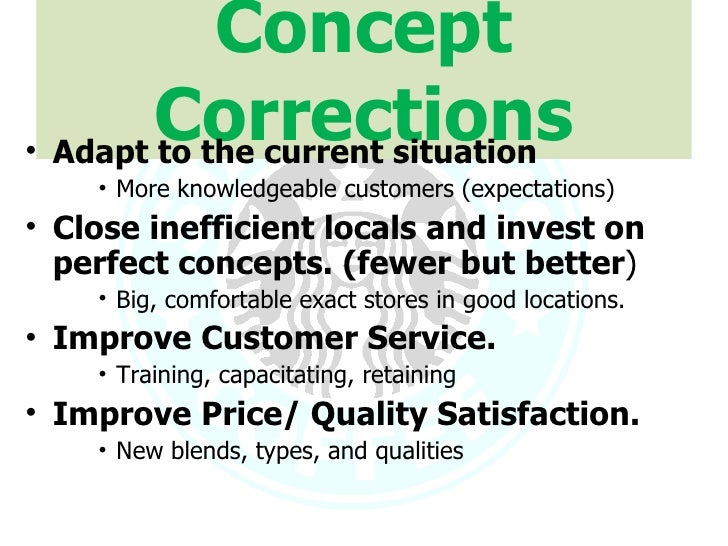 Concept Corrections

• Adapt to the current situation
  • More knowledgeable customers (expectations)
• Close inefficient locals and invest on perfect concepts. (fewer but better)
  • Big, comfortable exact stores in good locations.
• Improve Customer Service.
  • Training, capacitating, retaining
• Improve Price/ Quality Satisfaction.
  • New blends, types, and qualities